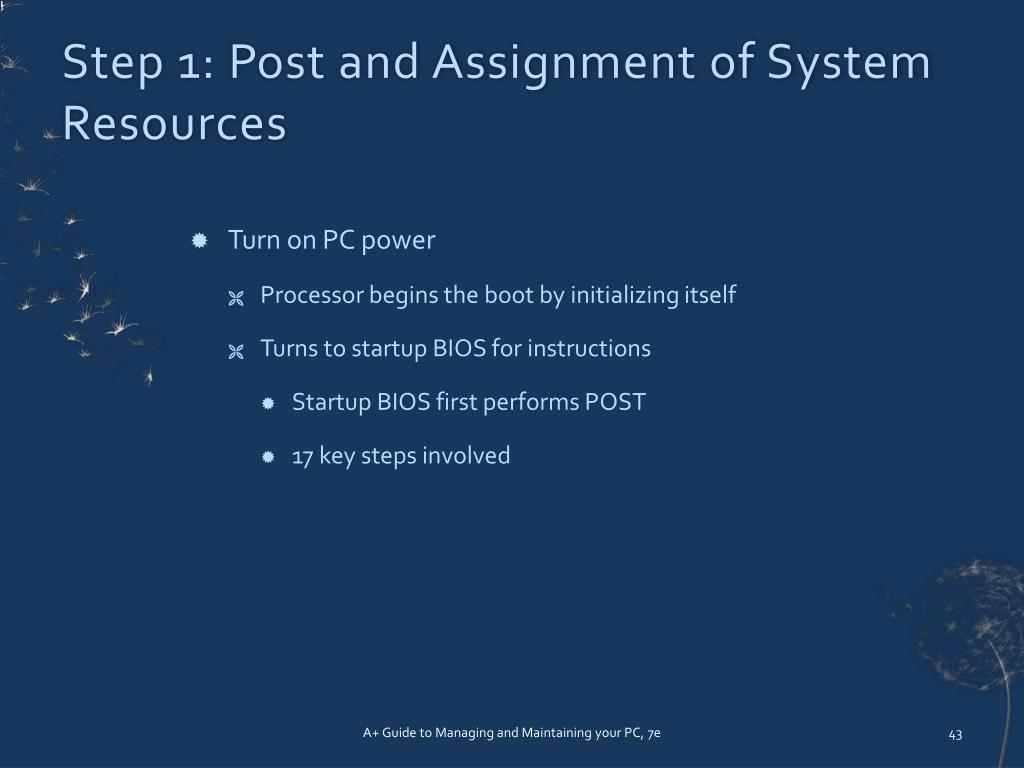 Step 1: Post and Assignment of System Resources

Turn on PC power

Processor begins the boot by initializing itself

Turns to startup BIOS for instructions

Startup BIOS first performs POST

17 key steps involved

A+ Guide to Managing and Maintaining your PC, 7e

43